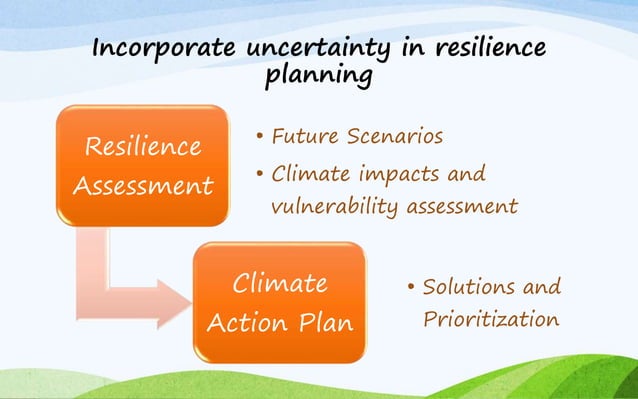 Incorporate uncertainty in resilience planning

Resilience Assessment

• Future Scenarios
• Climate impacts and vulnerability assessment

Climate Action Plan

• Solutions and Prioritization